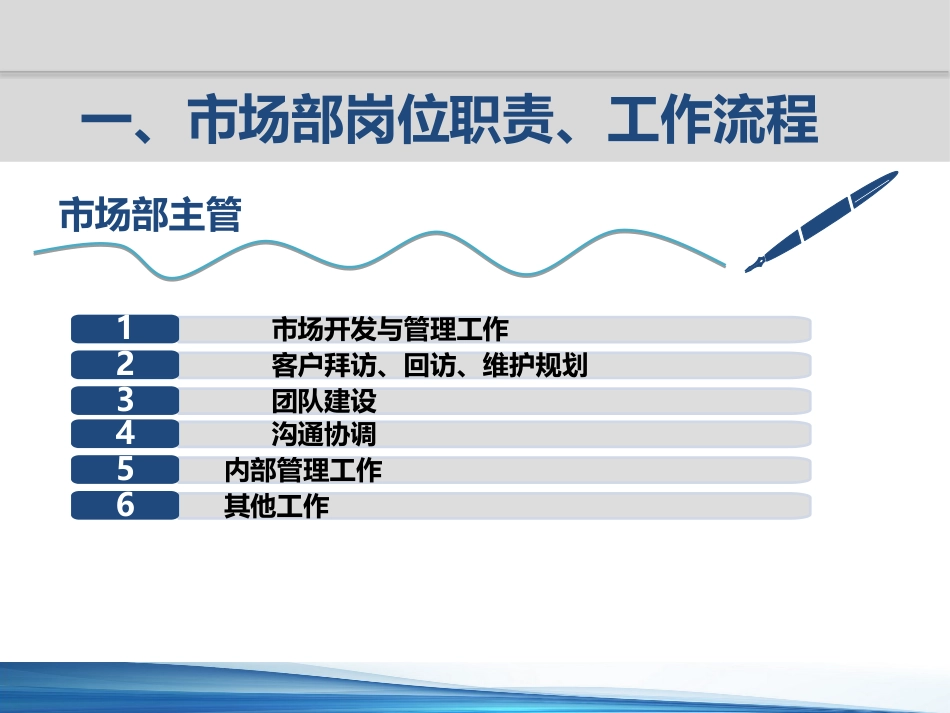 一、市场部岗位职责、工作流程

市场部主管

1 市场开发与管理工作
2 客户拜访、回访、维护规划
3 团队建设
4 沟通协调
5 内部管理工作
6 其他工作